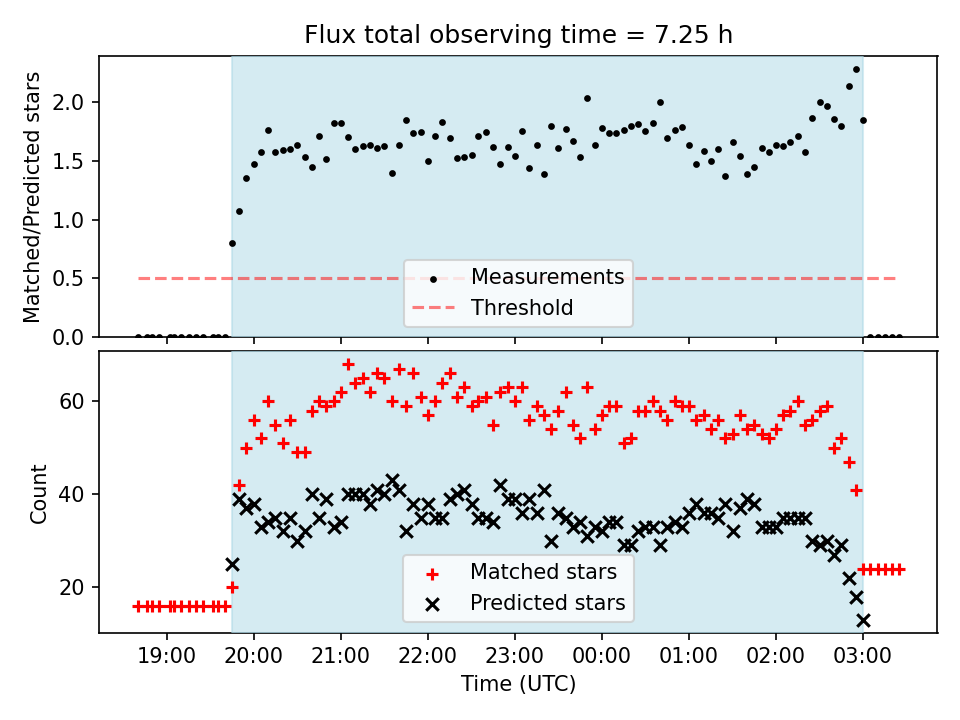 Flux total observing time = 7.25 h

Matched/Predicted stars

2.0
1.5
1.0
0.5
0.0

Measurements
Threshold

Count

60
40
20

Matched stars
Predicted stars

19:00
20:00
21:00
22:00
23:00
00:00
01:00
02:00
03:00

Time (UTC)